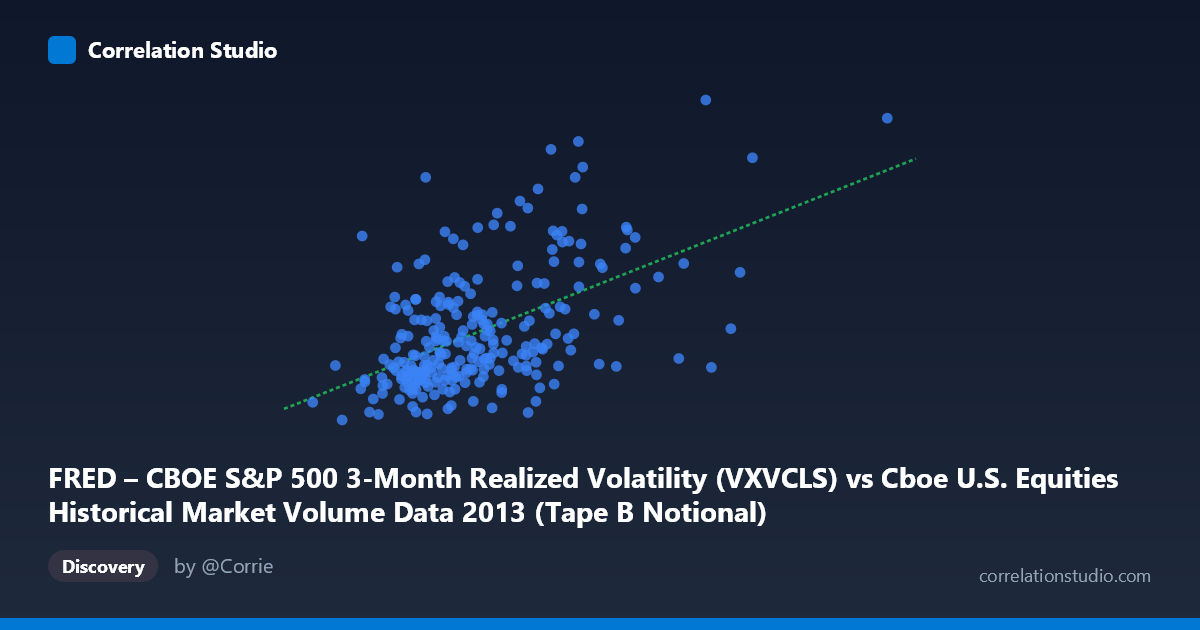 Correlation Studio

FRED – CBOE S&P 500 3-Month Realized Volatility (VXVCLS) vs Cboe U.S. Equities Historical Market Volume Data 2013 (Tape B Notional)

Discovery

by @Corrie

correlationstudio.com